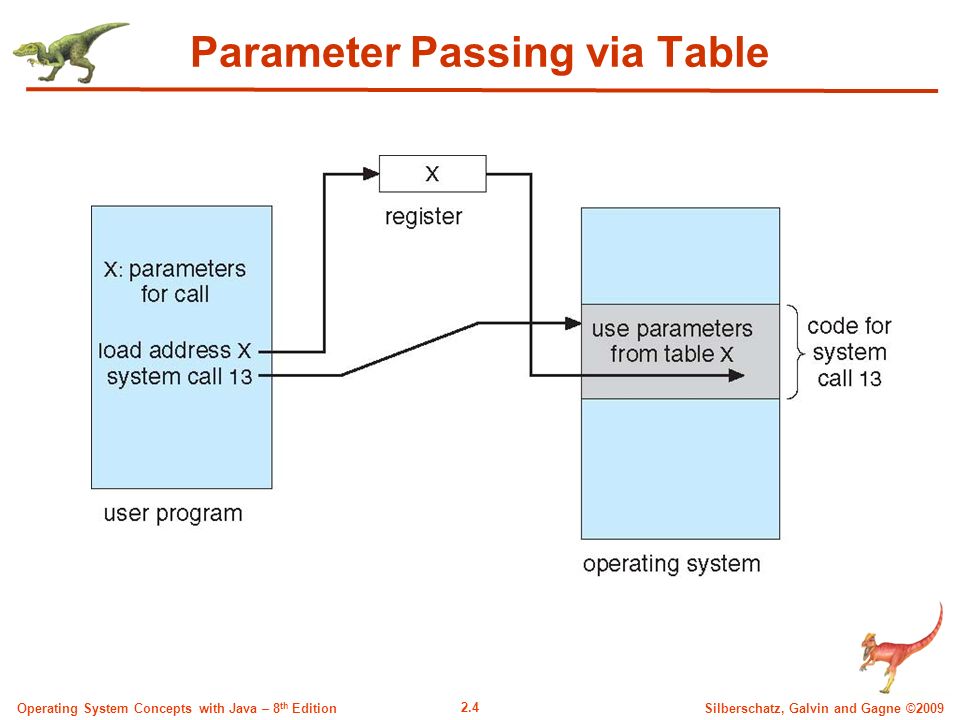 Parameter Passing via Table

X

register

X: parameters for call

load address X

system call 13

user program

use parameters from table X

code for system call 13

operating system

Operating System Concepts with Java – 8th Edition

2.4

Silberschatz, Galvin and Gagne ©2009